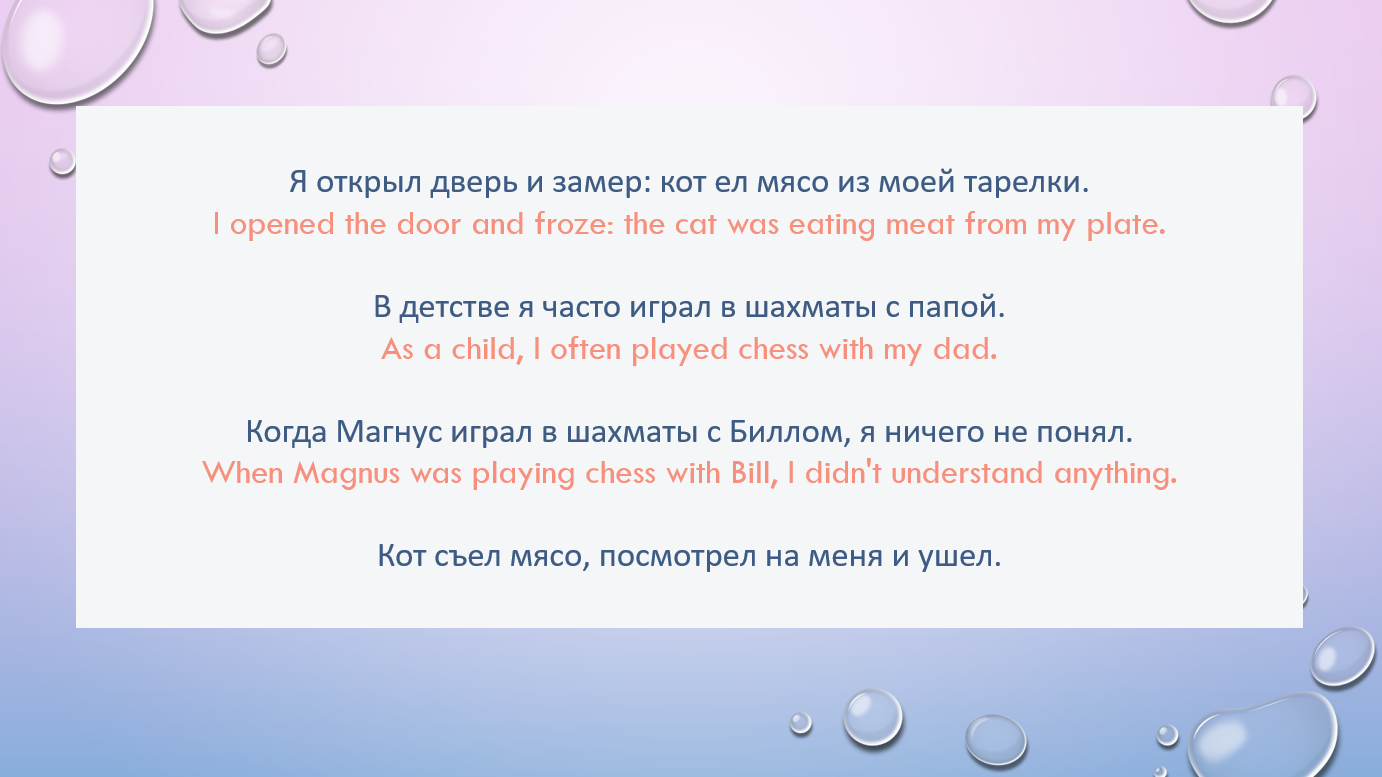 Я открыл дверь и замер: кот ел мясо из моей тарелки.
I opened the door and froze: the cat was eating meat from my plate.

В детстве я часто играл в шахматы с папой.
As a child, I often played chess with my dad.

Когда Магнус играл в шахматы с Биллом, я ничего не понял.
When Magnus was playing chess with Bill, I didn't understand anything.

Кот съел мясо, посмотрел на меня и ушел.